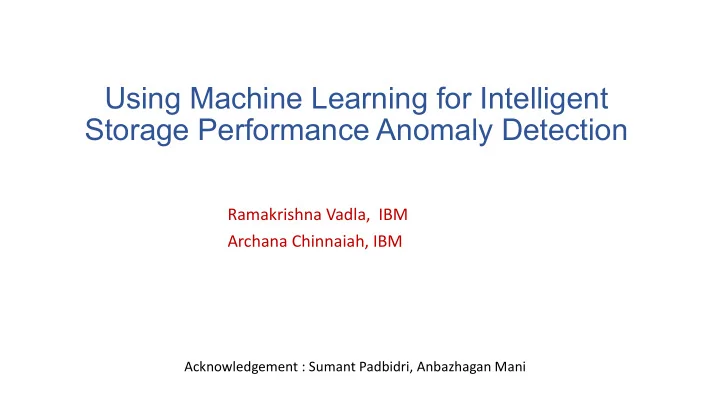 Using Machine Learning for Intelligent Storage Performance Anomaly Detection

Ramakrishna Vadla, IBM
Archana Chinnaiah, IBM

Acknowledgement : Sumant Padbidri, Anbazhagan Mani